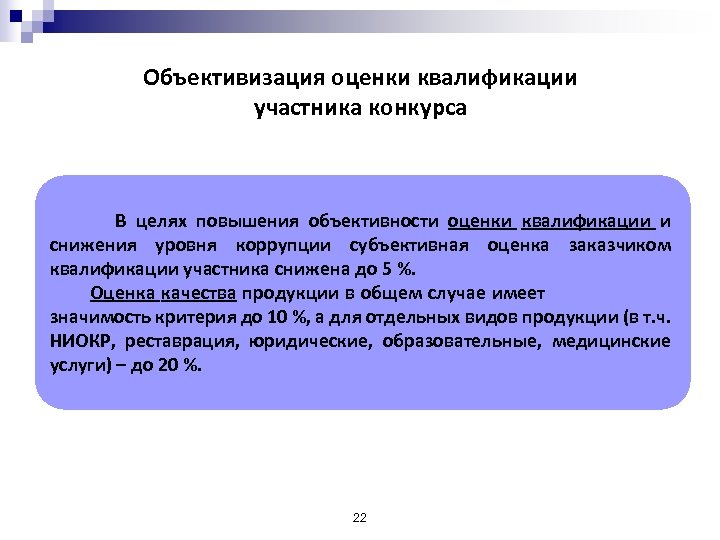 Объективизация оценки квалификации участника конкурса

В целях повышения объективности оценки квалификации и снижения уровня коррупции субъективная оценка заказчиком квалификации участника снижена до 5 %.

Оценка качества продукции в общем случае имеет значимость критерия до 10 %, а для отдельных видов продукции (в т.ч. НИОКР, реставрация, юридические, образовательные, медицинские услуги) – до 20 %.

22